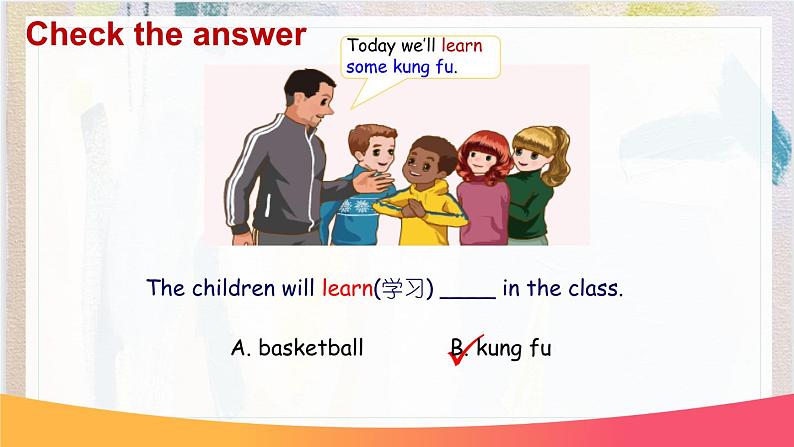 Check the answer

Today we'll learn some kung fu.

The children will learn(学习) ____ in the class.

A. basketball B. kung fu